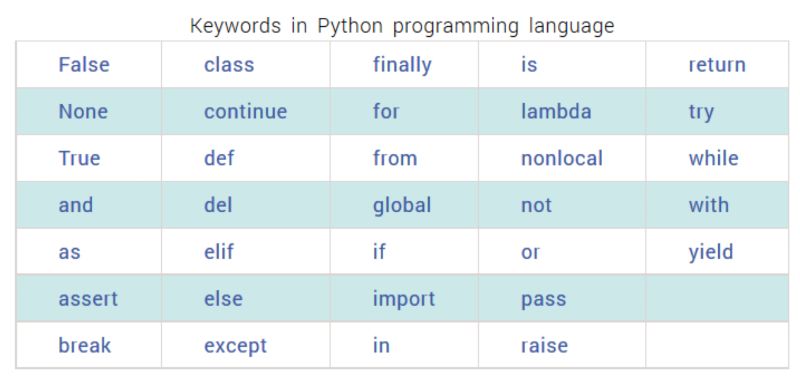 Keywords in Python programming language

| False | class | finally | is | return |
|---|---|---|---|---|
| None | continue | for | lambda | try |
| True | def | from | nonlocal | while |
| and | del | global | not | with |
| as | elif | if | or | yield |
| assert | else | import | pass | |
| break | except | in | raise | |